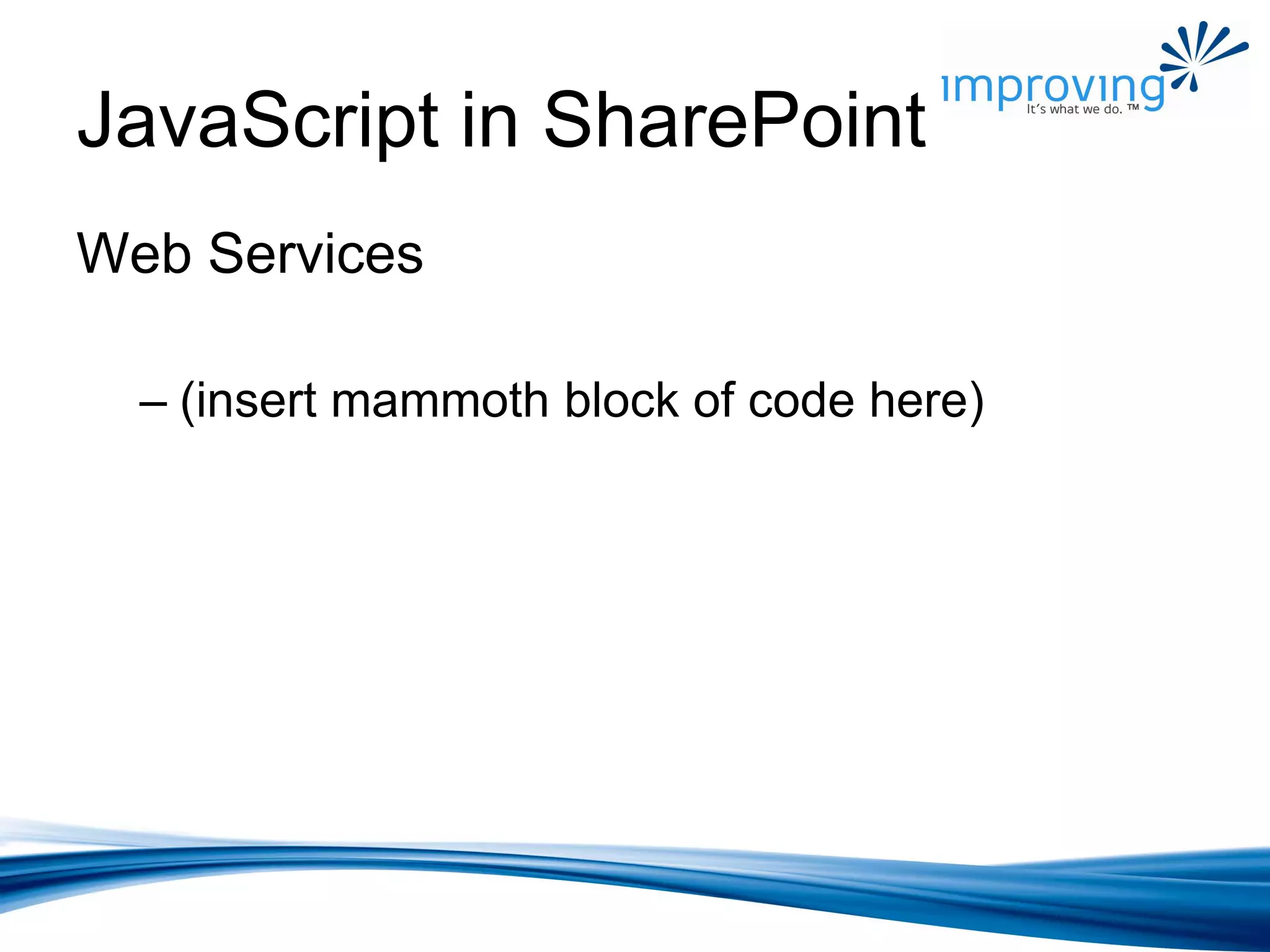 JavaScript in SharePoint

improving
It's what we do. ™

Web Services

– (insert mammoth block of code here)